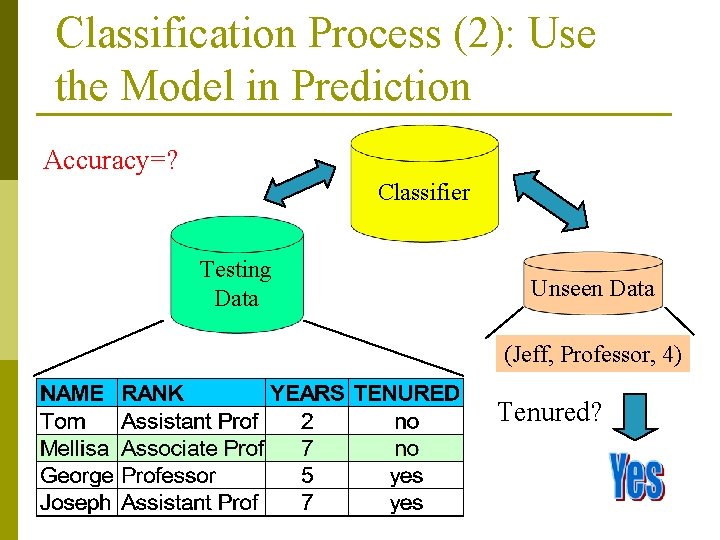 Classification Process (2): Use the Model in Prediction

Accuracy=?

Classifier

Testing Data

Unseen Data

(Jeff, Professor, 4)

| NAME | RANK | YEARS | TENURED |
|---|---|---|---|
| Tom | Assistant Prof | 2 | no |
| Mellisa | Associate Prof | 7 | no |
| George | Professor | 5 | yes |
| Joseph | Assistant Prof | 7 | yes |

Tenured?

Yes